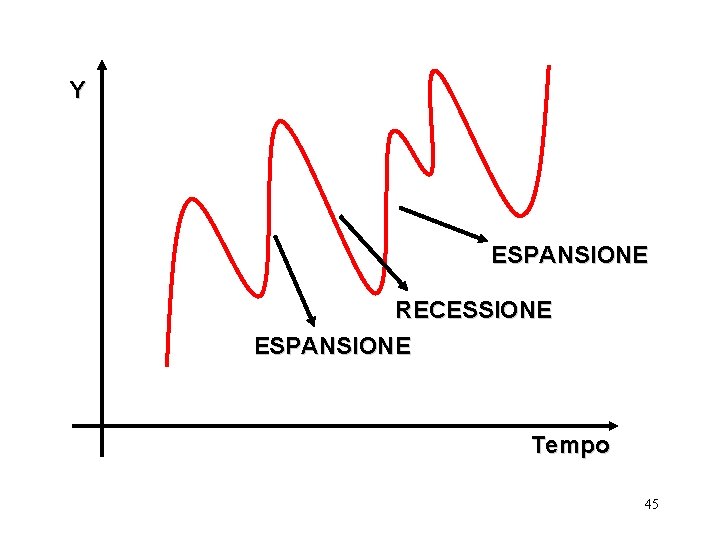 Y

ESPANSIONE

RECESSIONE

ESPANSIONE

Tempo

45